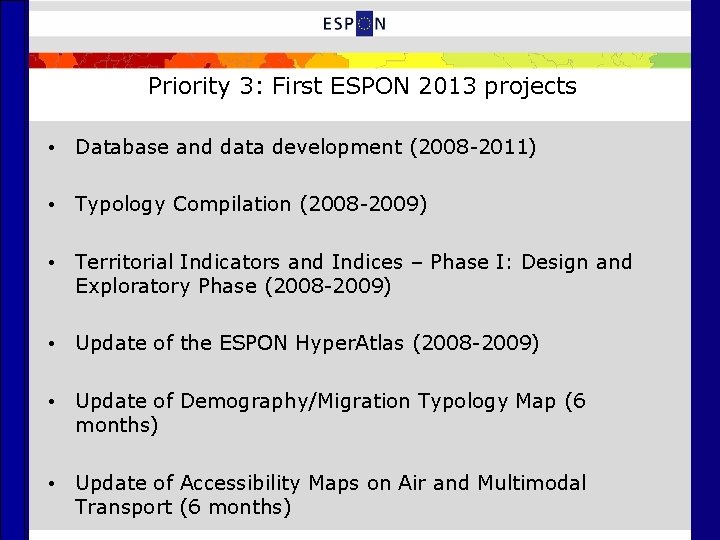 ESPON

Priority 3: First ESPON 2013 projects

• Database and data development (2008-2011)

• Typology Compilation (2008-2009)

• Territorial Indicators and Indices – Phase I: Design and Exploratory Phase (2008-2009)

• Update of the ESPON HyperAtlas (2008-2009)

• Update of Demography/Migration Typology Map (6 months)

• Update of Accessibility Maps on Air and Multimodal Transport (6 months)